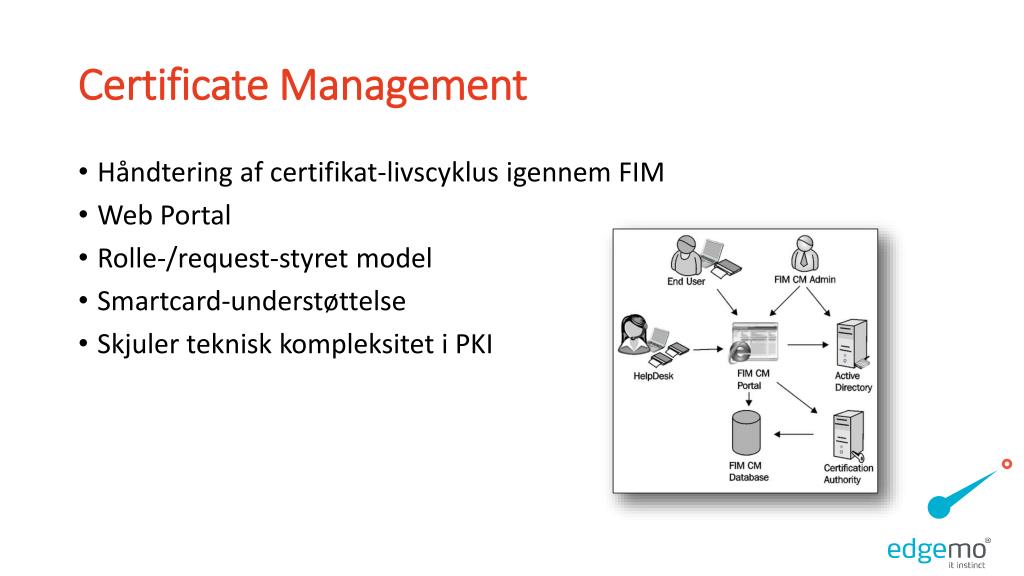 Certificate Management

• Håndtering af certifikat-livscyklus igennem FIM
• Web Portal
• Rolle-/request-styret model
• Smartcard-understøttelse
• Skjuler teknisk kompleksitet i PKI

End User
FIM CM Admin
HelpDesk
FIM CM Portal
Active Directory
FIM CM Database
Certification Authority

edgemo®
it instinct